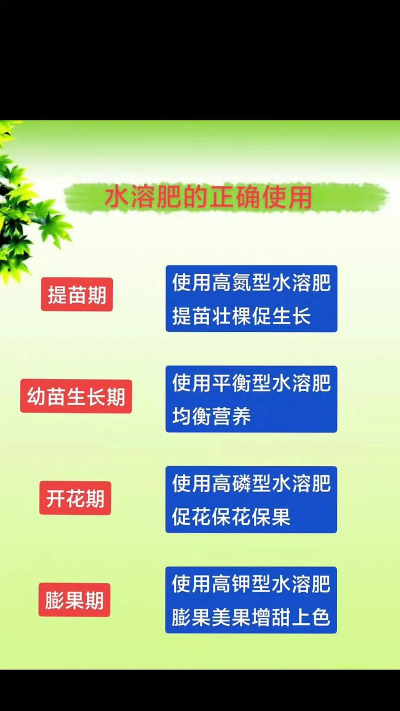 水溶肥的正确使用

提苗期

使用高氮型水溶肥
提苗壮棵促生长

幼苗生长期

使用平衡型水溶肥
均衡营养

开花期

使用高磷型水溶肥
促花保花保果

膨果期

使用高钾型水溶肥
膨果美果增甜上色